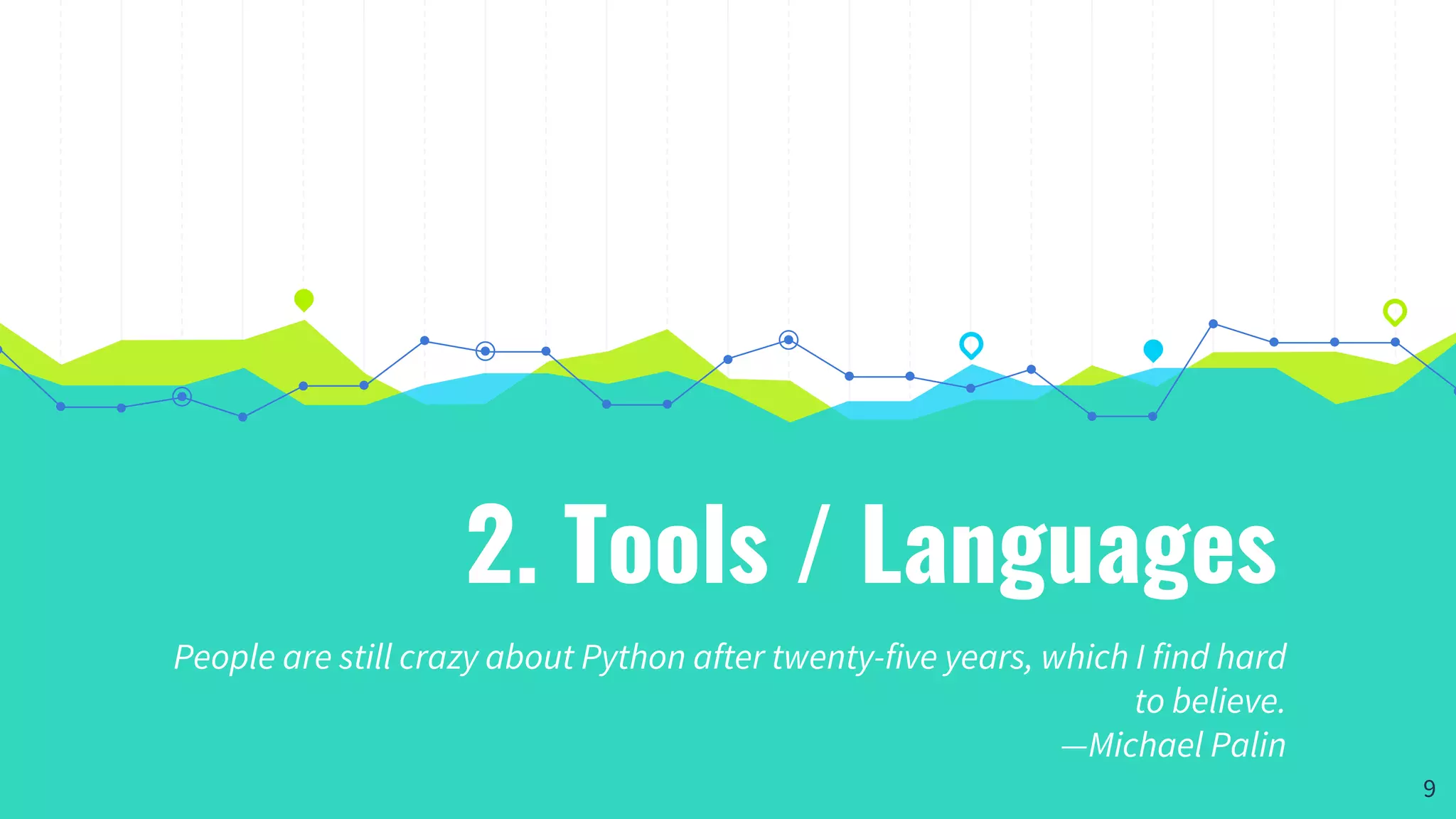 2. Tools / Languages

People are still crazy about Python after twenty-five years, which I find hard to believe.
—Michael Palin

9